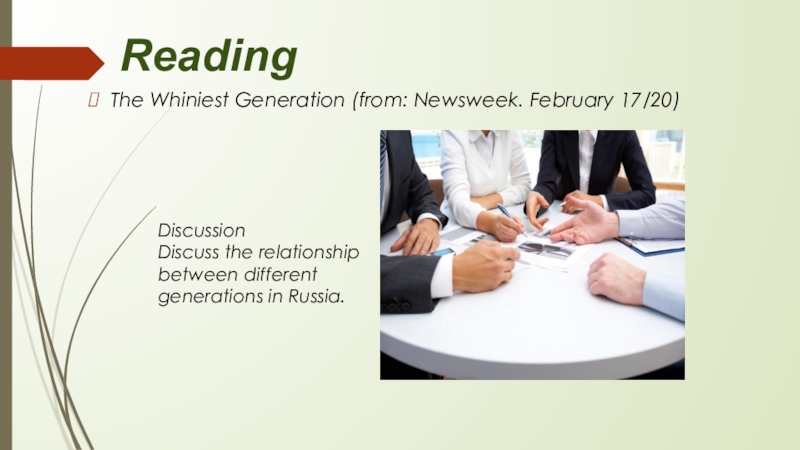 Reading

The Whiniest Generation (from: Newsweek. February 17/20)

Discussion
Discuss the relationship between different generations in Russia.